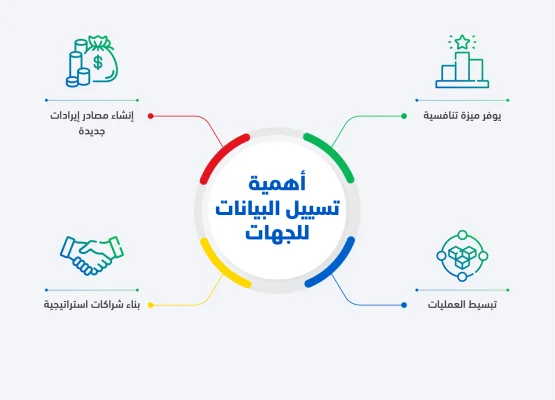 أهمية تسييل البيانات للجهات

يوفر ميزة تنافسية

إنشاء مصادر إيرادات جديدة

تبسيط العمليات

بناء شراكات استراتيجية